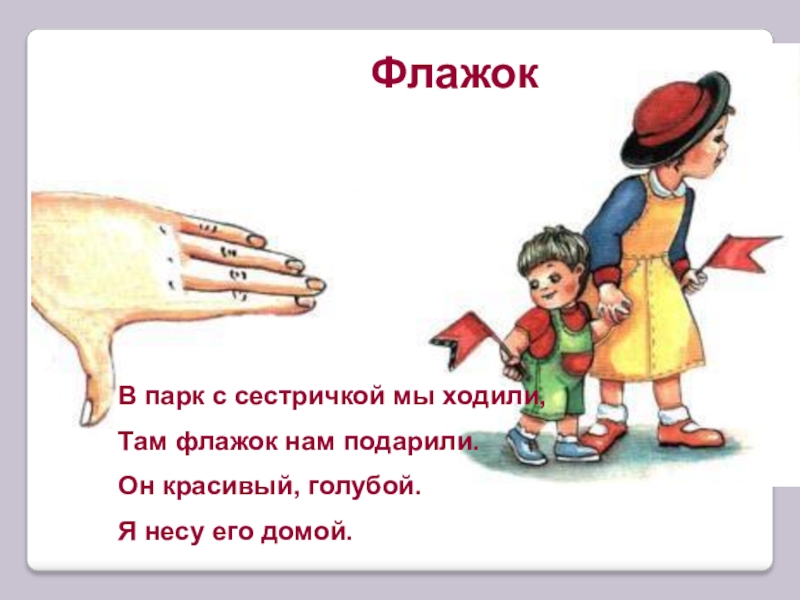 Флажок

В парк с сестричкой мы ходили,
Там флажок нам подарили.
Он красивый, голубой.
Я несу его домой.